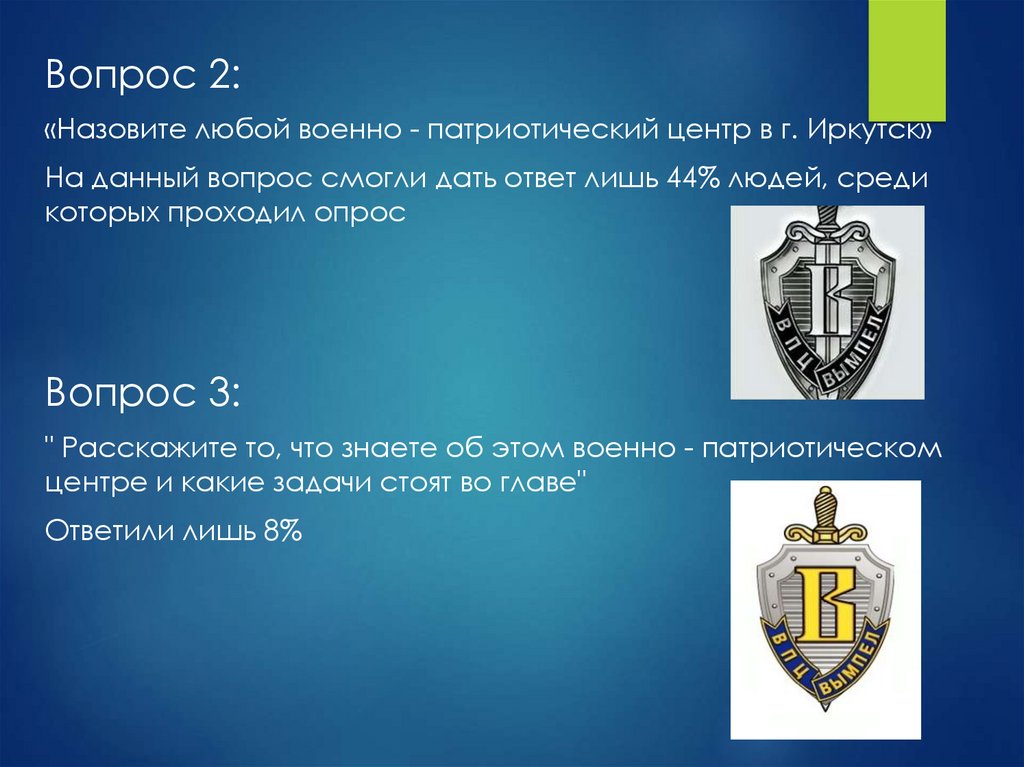 Вопрос 2:

«Назовите любой военно - патриотический центр в г. Иркутск»

На данный вопрос смогли дать ответ лишь 44% людей, среди которых проходил опрос

В
ВПЦ ВЫМПЕЛ

Вопрос 3:

" Расскажите то, что знаете об этом военно - патриотическом центре и какие задачи стоят во главе"

Ответили лишь 8%

В
ВПЦ ВЫМПЕЛ